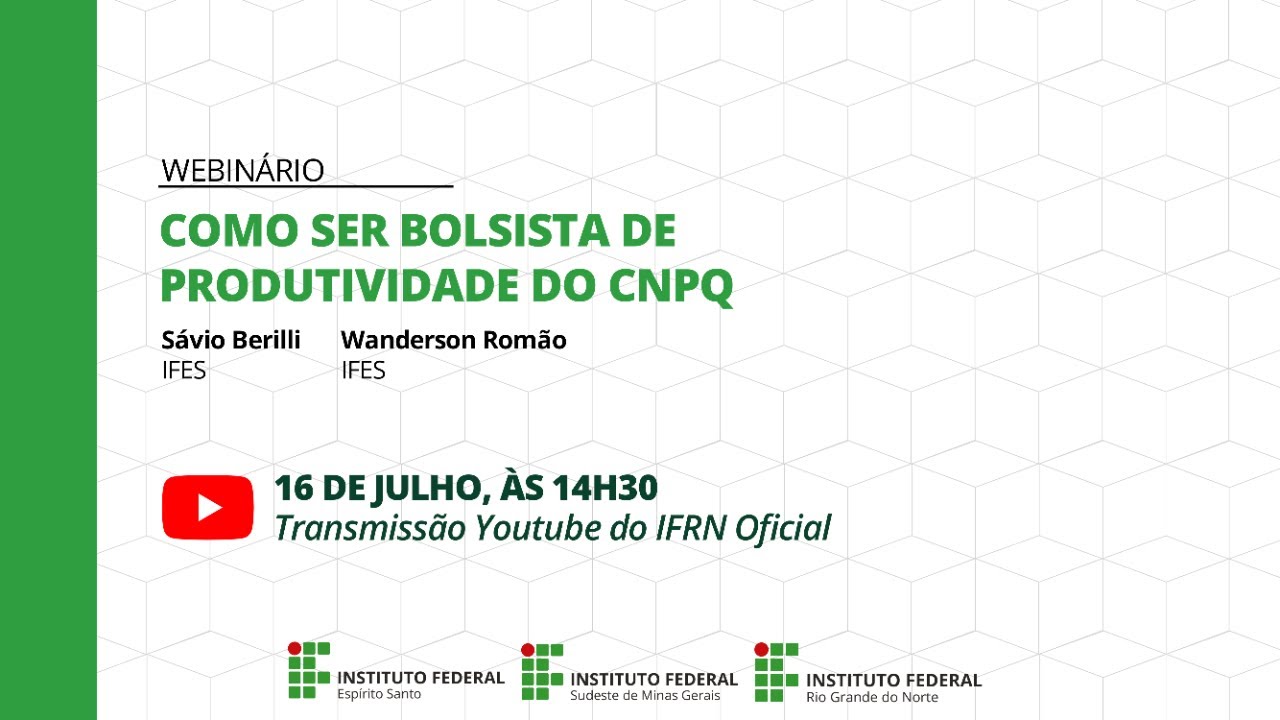 WEBINÁRIO

COMO SER BOLSISTA DE PRODUTIVIDADE DO CNPQ

Sávio Berilli
IFES

Wanderson Romão
IFES

16 DE JULHO, ÀS 14H30
Transmissão Youtube do IFRN Oficial

INSTITUTO FEDERAL
Espírito Santo

INSTITUTO FEDERAL
Sudeste de Minas Gerais

INSTITUTO FEDERAL
Rio Grande do Norte